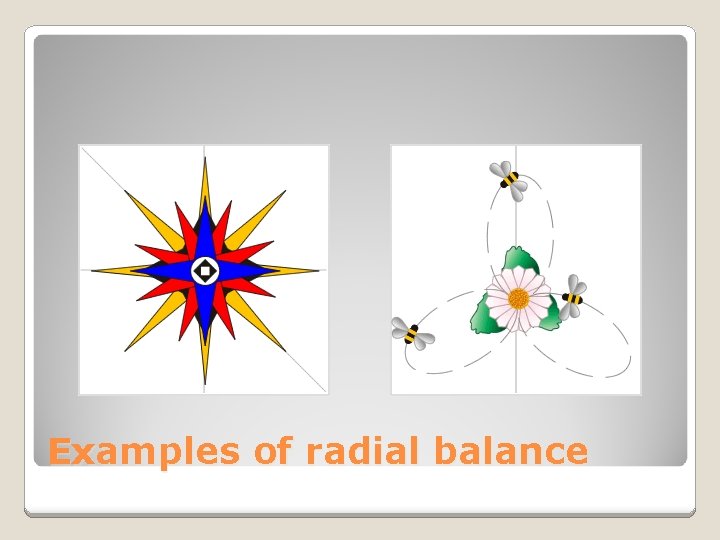 Examples of radial balance